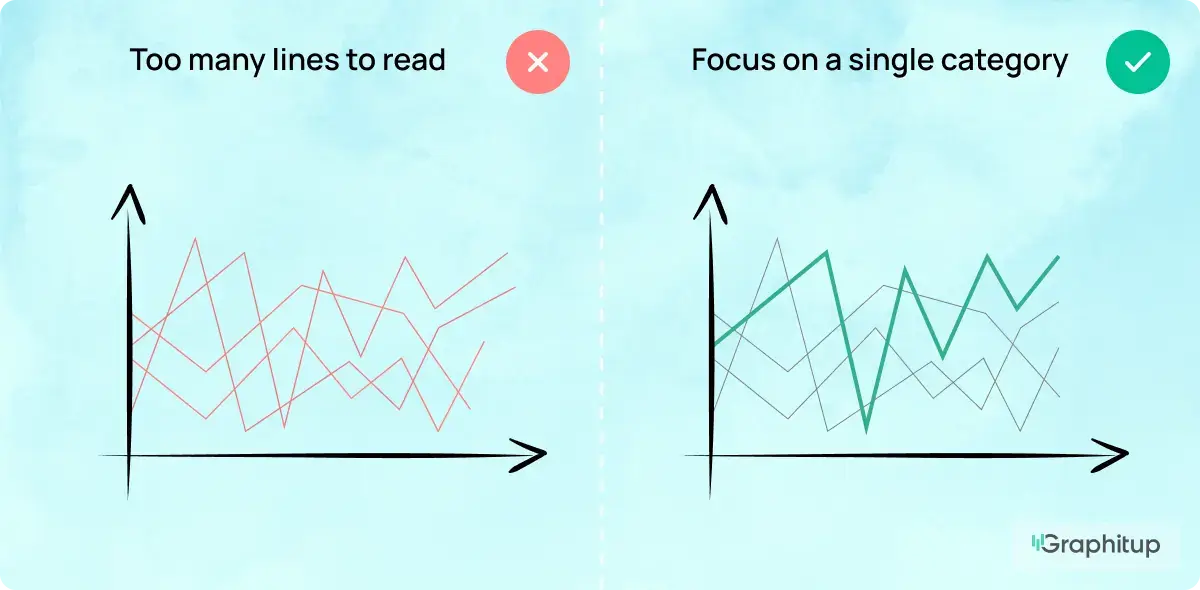 Too many lines to read

Focus on a single category

Graphitup